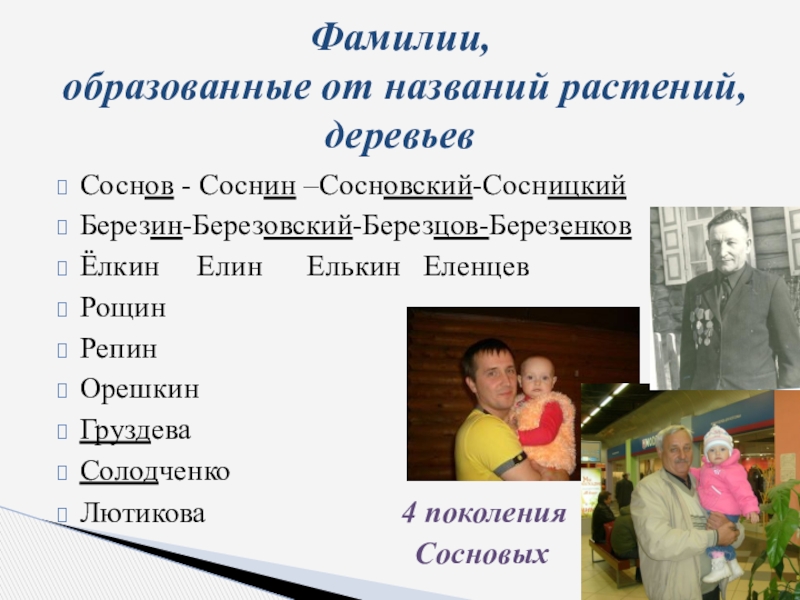 Фамилии, образованные от названий растений, деревьев

Соснов - Соснин –Сосновский-Сосницкий

Березин-Березовский-Березцов-Березенков

Ёлкин Елин Елькин Еленцев

Рощин

Репин

Орешкин

Груздева

Солодченко

Лютикова

4 поколения Сосновых